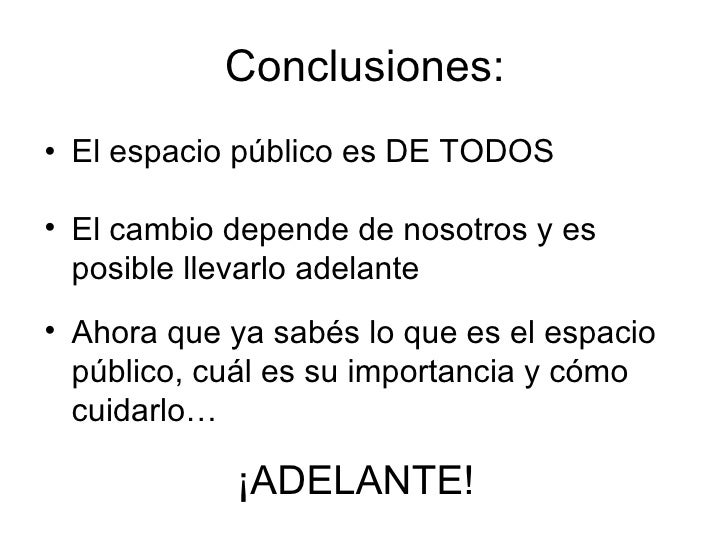 Conclusiones:

• El espacio público es DE TODOS

• El cambio depende de nosotros y es posible llevarlo adelante

• Ahora que ya sabés lo que es el espacio público, cuál es su importancia y cómo cuidarlo…

¡ADELANTE!